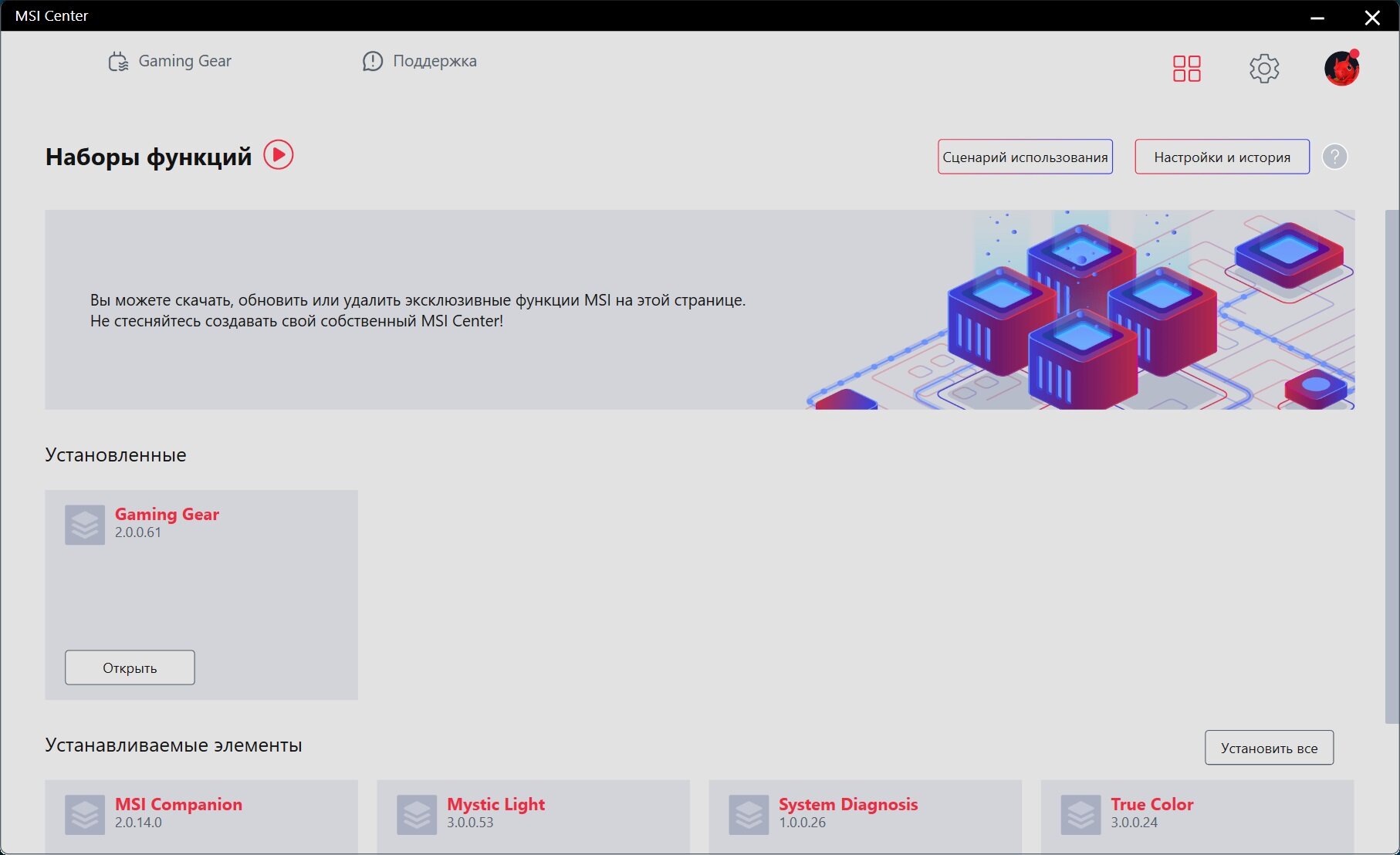 MSI Center

Gaming Gear

Поддержка

Наборы функций

Сценарий использования

Настройки и история

?

Вы можете скачать, обновить или удалить эксклюзивные функции MSI на этой странице.
Не стесняйтесь создавать свой собственный MSI Center!

Установленные

Gaming Gear
2.0.0.61

Открыть

Устанавливаемые элементы

Установить все

MSI Companion
2.0.14.0

Mystic Light
3.0.0.53

System Diagnosis
1.0.0.26

True Color
3.0.0.24